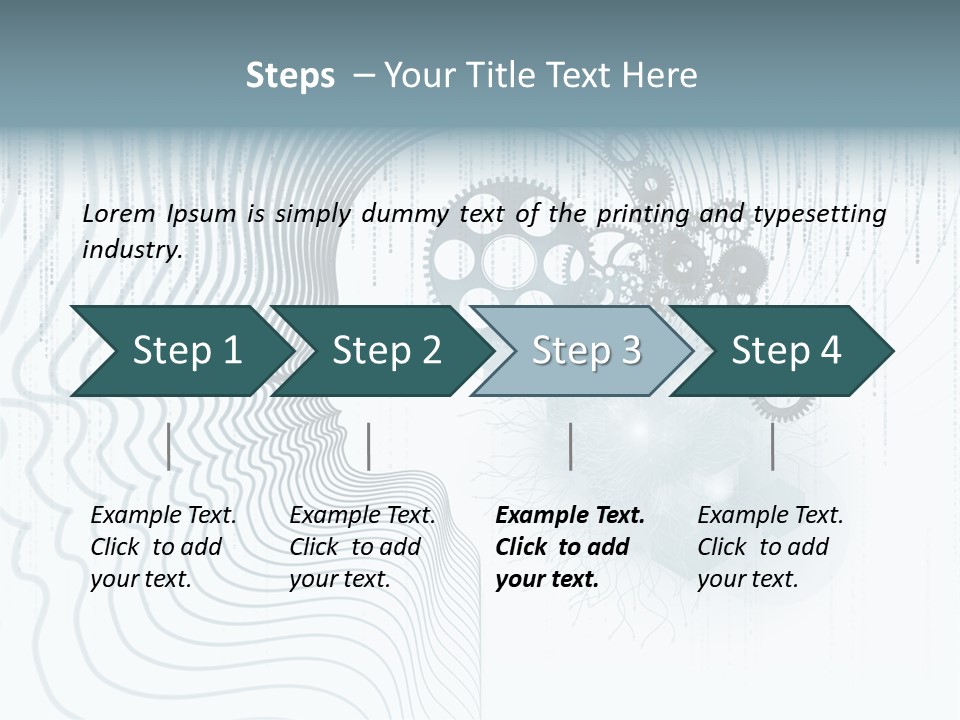 Steps – Your Title Text Here

Lorem Ipsum is simply dummy text of the printing and typesetting industry.

Step 1

Step 2

Step 3

Step 4

Example Text. Click to add your text.

Example Text. Click to add your text.

Example Text. Click to add your text.

Example Text. Click to add your text.